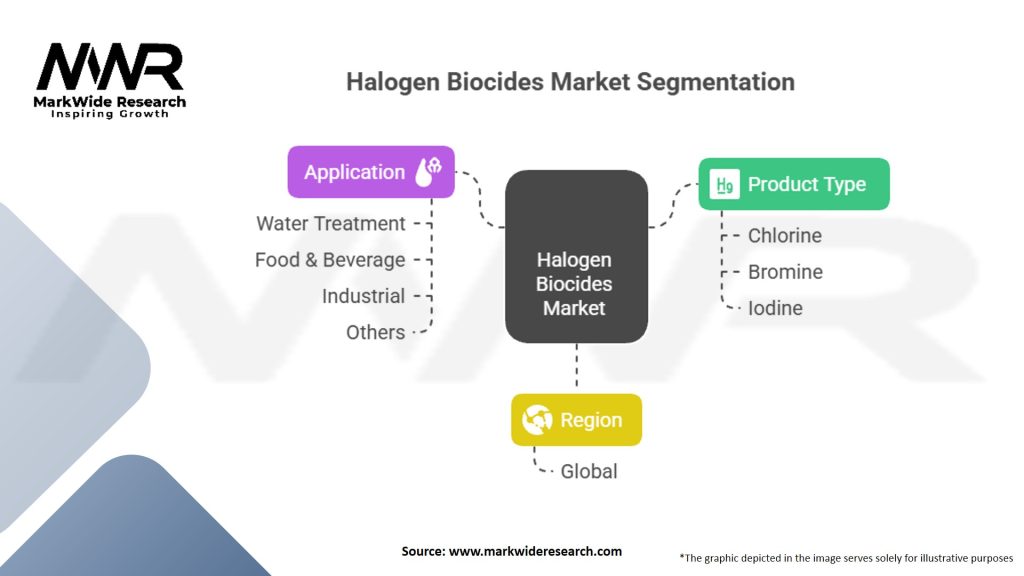 MWR
MarkWide Research
Inspiring Growth

Halogen Biocides Market Segmentation

Application
Water Treatment
Food & Beverage
Industrial
Others

Halogen Biocides Market

Hg Product Type
Chlorine
Bromine
Iodine

Region
Global

Source: www.markwideresearch.com

*The graphic depicted in the image serves solely for illustrative purposes